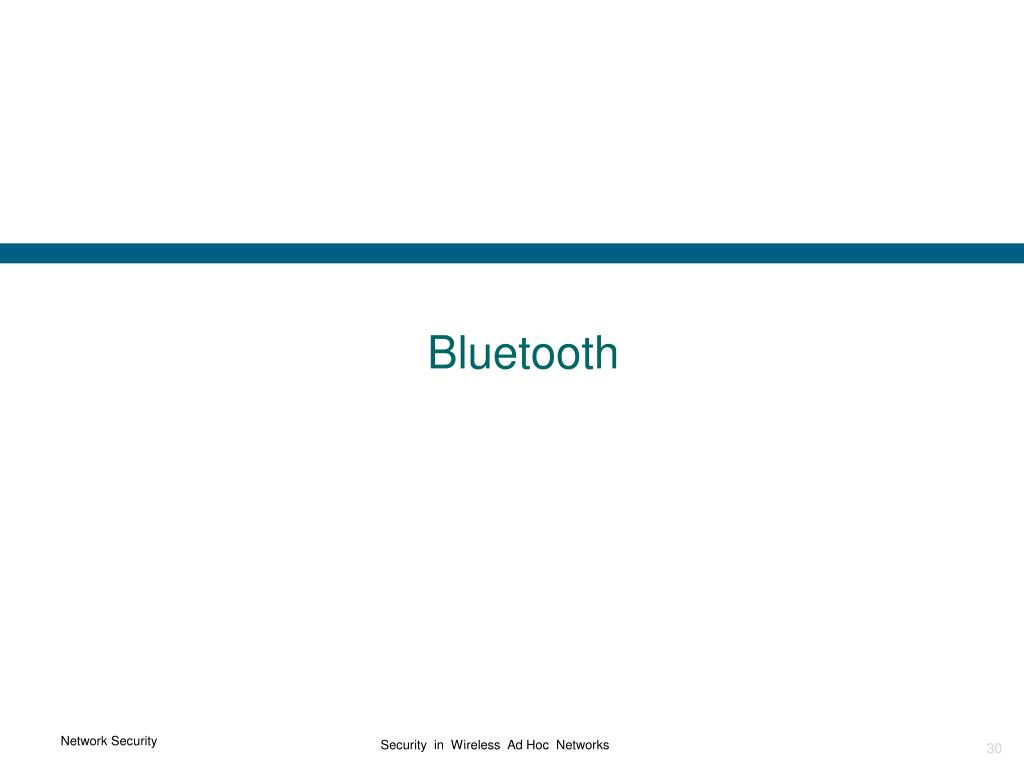 Bluetooth

Network Security

Security in Wireless Ad Hoc Networks

30